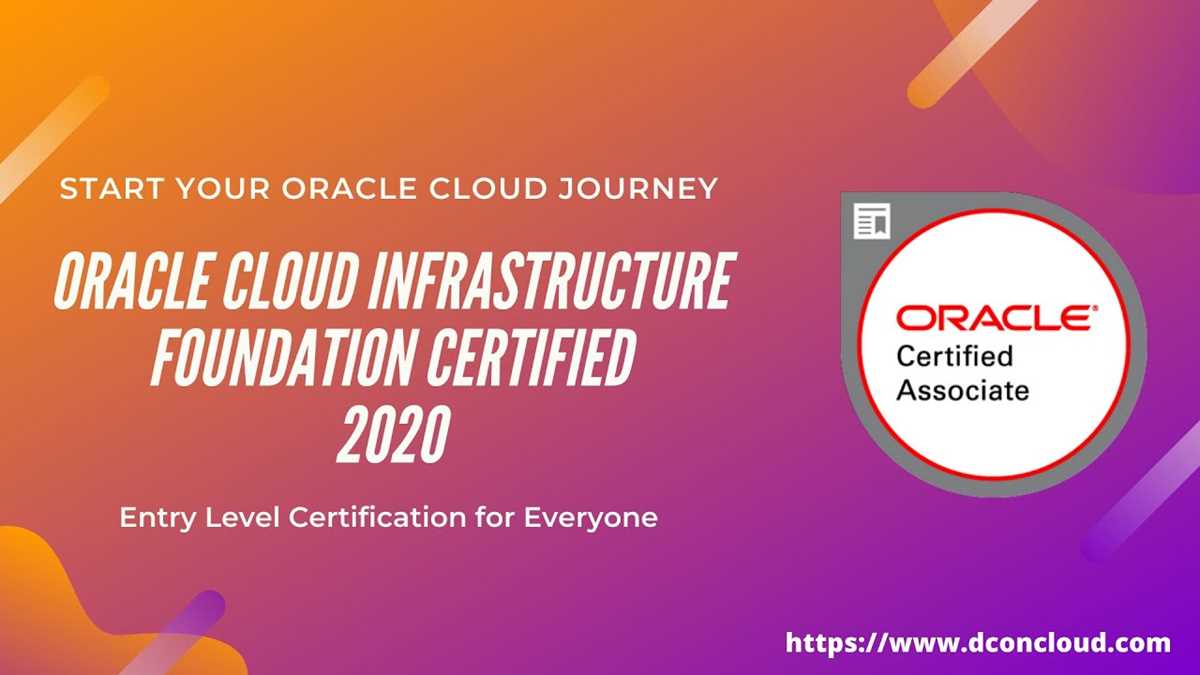 START YOUR ORACLE CLOUD JOURNEY

ORACLE CLOUD INFRASTRUCTURE FOUNDATION CERTIFIED 2020

Entry Level Certification for Everyone

ORACLE®
Certified
Associate

https://www.dconcloud.com